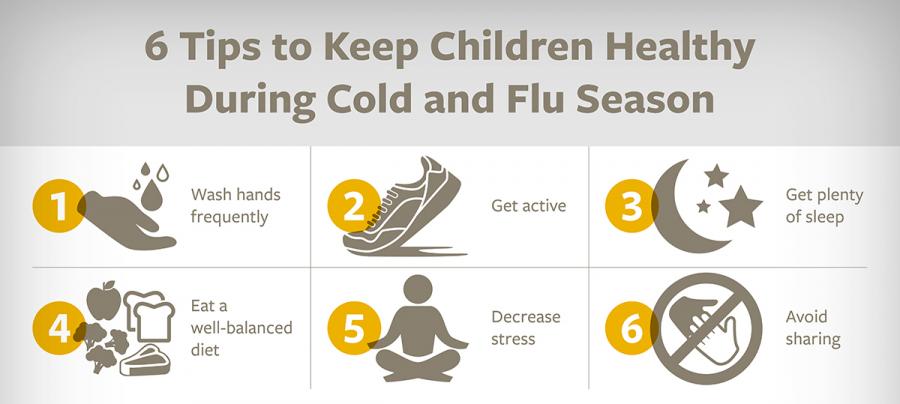 6 Tips to Keep Children Healthy During Cold and Flu Season

1 Wash hands frequently

2 Get active

3 Get plenty of sleep

4 Eat a well-balanced diet

5 Decrease stress

6 Avoid sharing